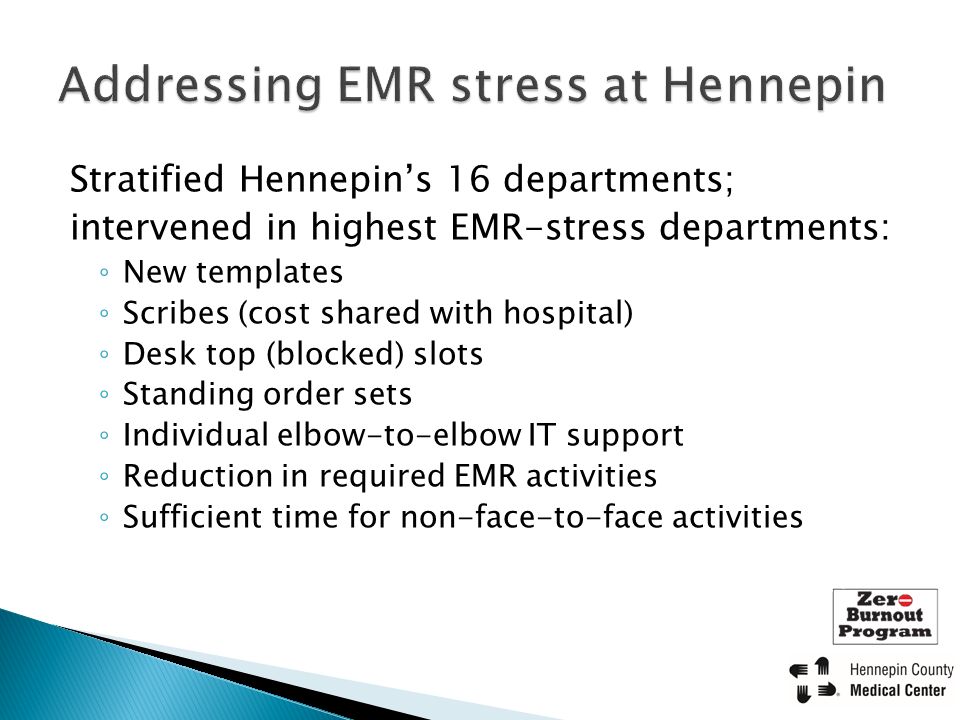 Addressing EMR stress at Hennepin

Stratified Hennepin's 16 departments; intervened in highest EMR-stress departments:

◦ New templates
◦ Scribes (cost shared with hospital)
◦ Desk top (blocked) slots
◦ Standing order sets
◦ Individual elbow-to-elbow IT support
◦ Reduction in required EMR activities
◦ Sufficient time for non-face-to-face activities

Zero Burnout Program

Hennepin County Medical Center